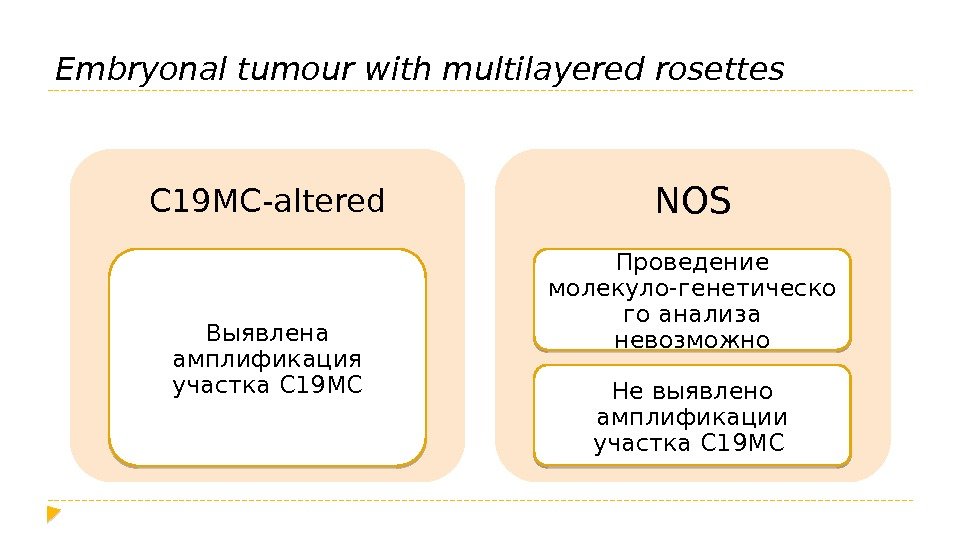 Embryonal tumour with multilayered rosettes

C19MC-altered

Выявлена амплификация участка C19MC

NOS

Проведение молекуло-генетического анализа невозможно

Не выявлено амплификации участка C19MC